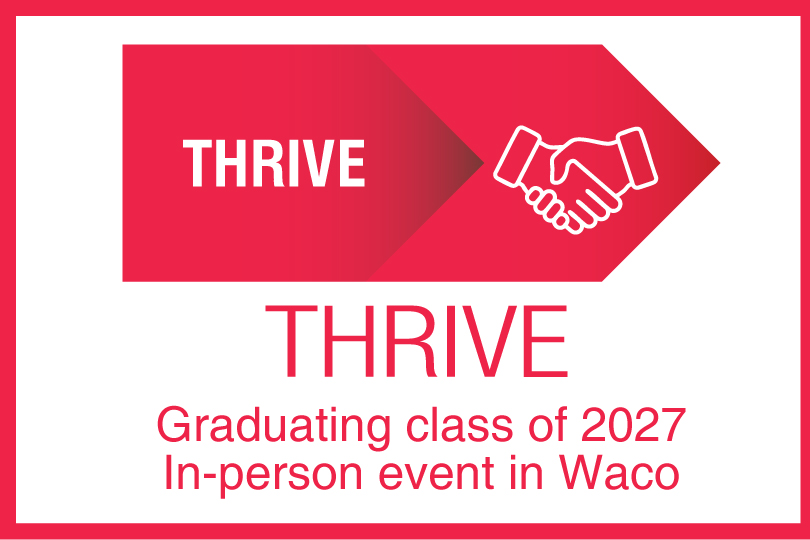 THRIVE

THRIVE

Graduating class of 2027
In-person event in Waco